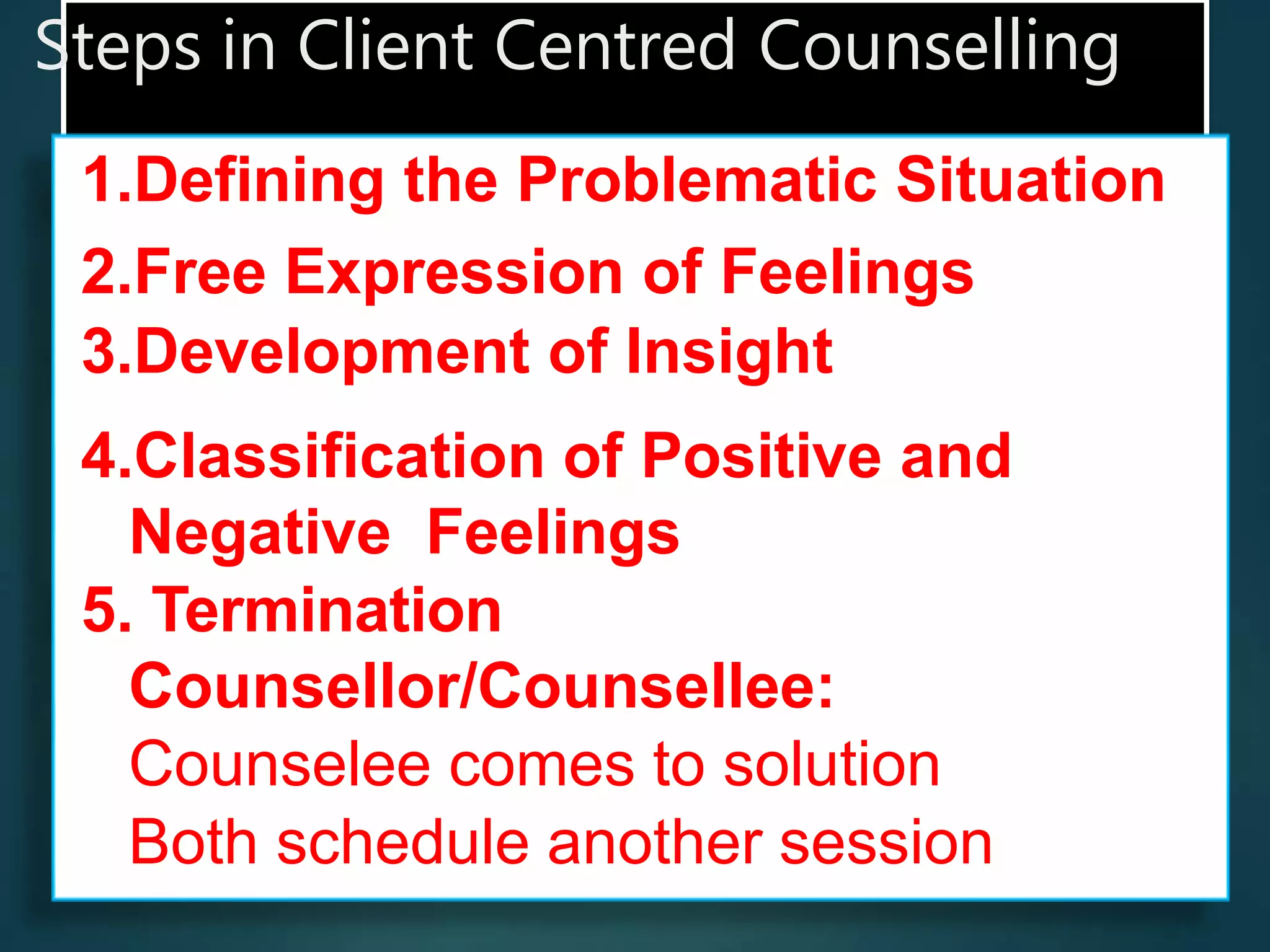 Steps in Client Centred Counselling

1.Defining the Problematic Situation
2.Free Expression of Feelings
3.Development of Insight
4.Classification of Positive and Negative Feelings
5. Termination
Counsellor/Counsellee:
Counselee comes to solution
Both schedule another session